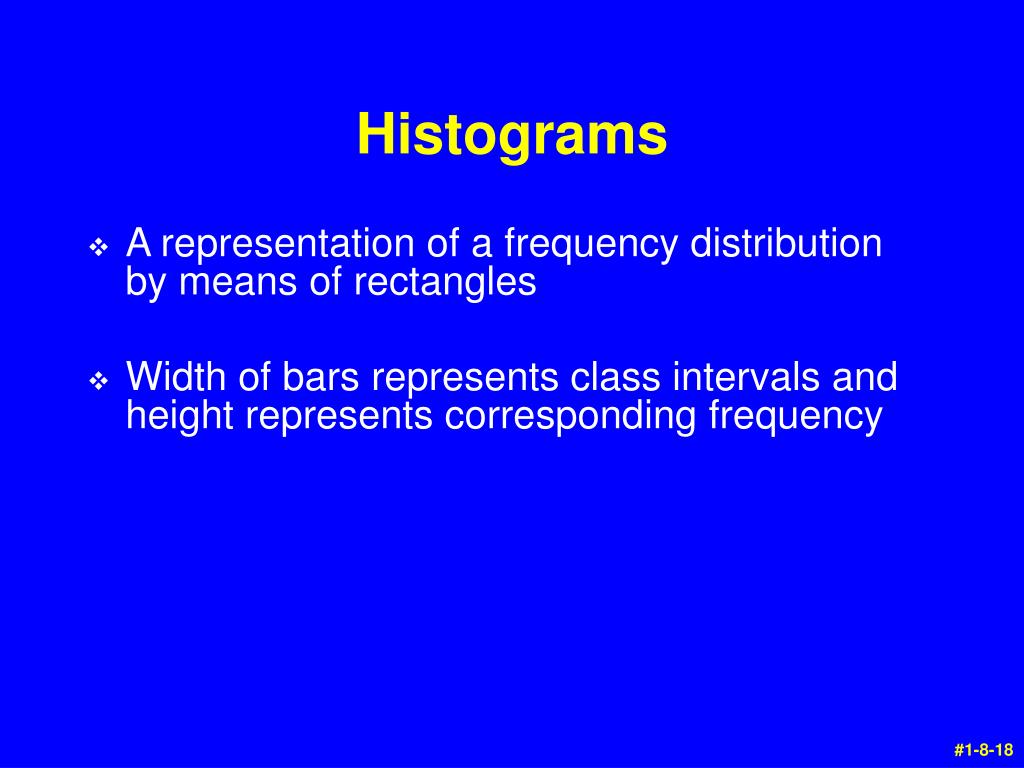 Histograms

❖ A representation of a frequency distribution by means of rectangles

❖ Width of bars represents class intervals and height represents corresponding frequency

#1-8-18